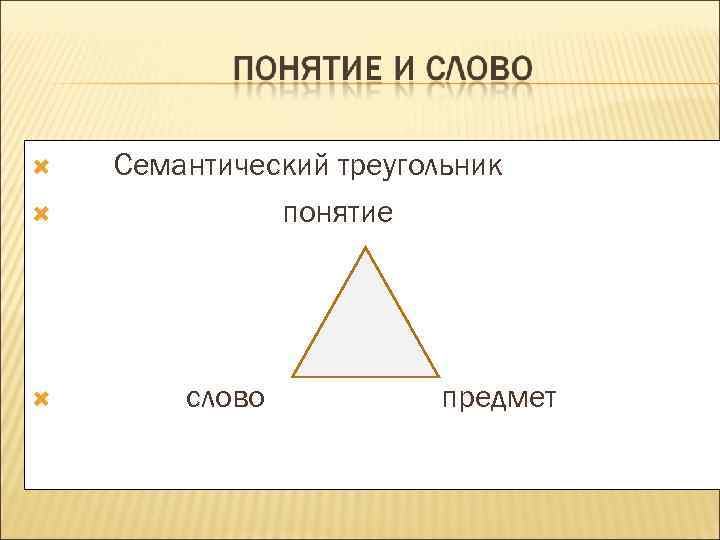 ПОНЯТИЕ И СЛОВО

Семантический треугольник

понятие

слово предмет